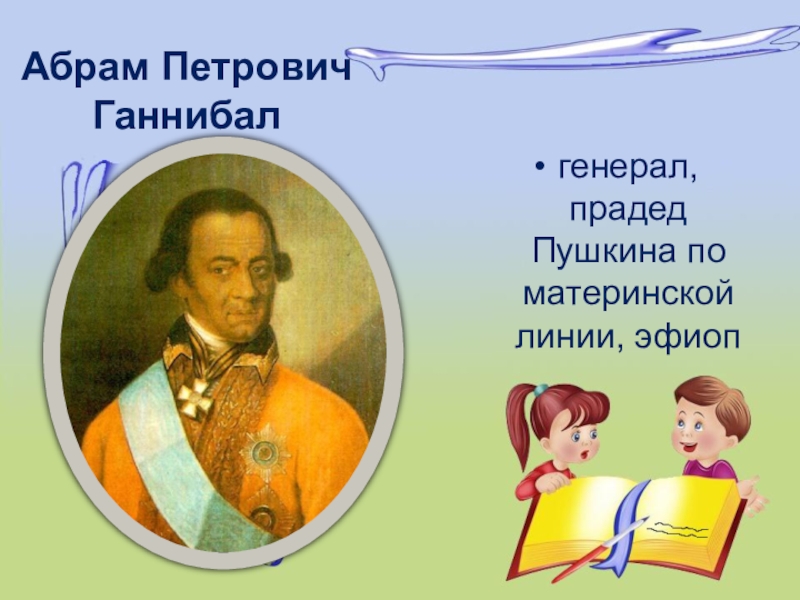 Абрам Петрович Ганнибал

• генерал, прадед Пушкина по материнской линии, эфиоп